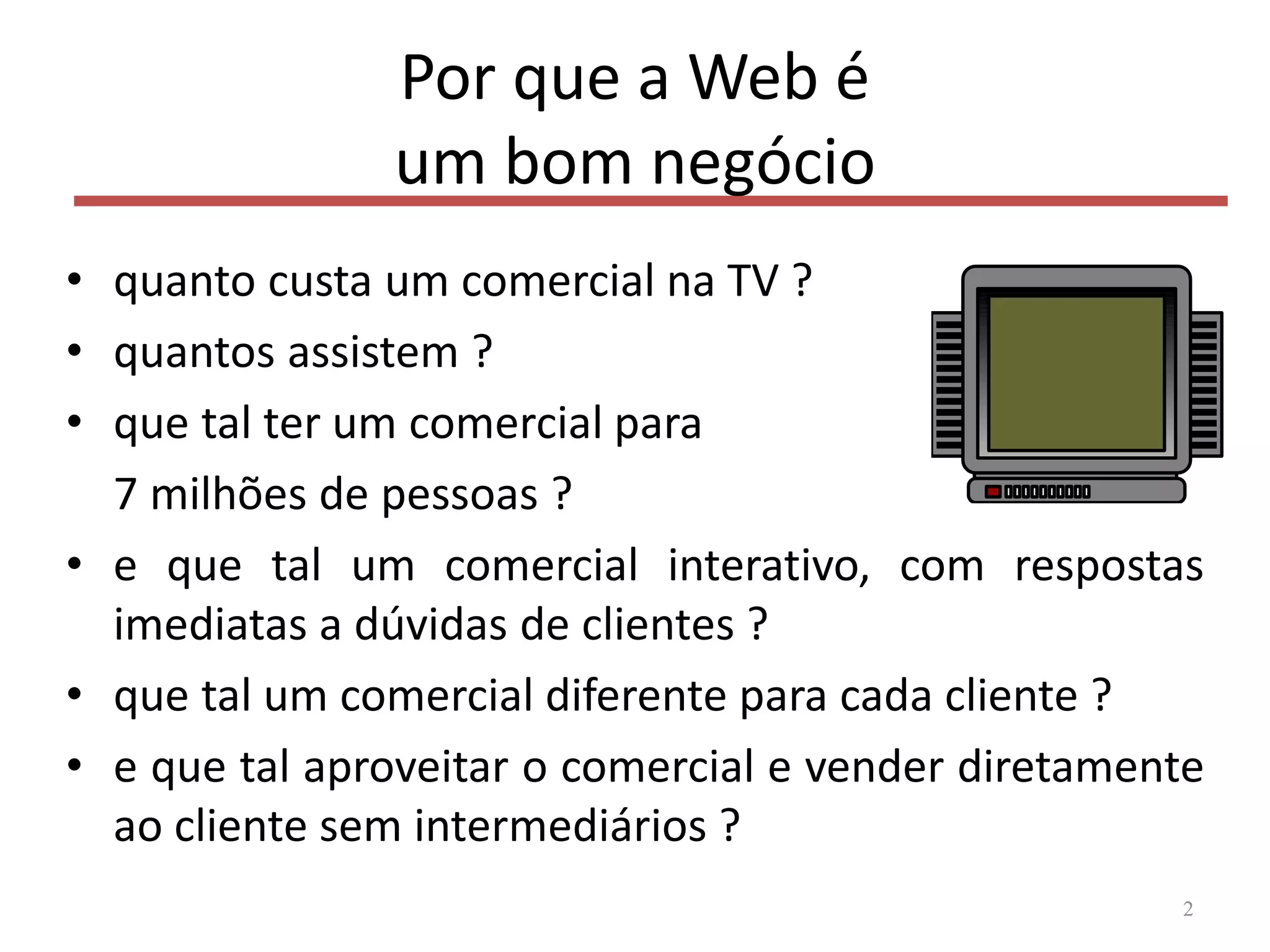 Por que a Web é
um bom negócio

• quanto custa um comercial na TV ?
• quantos assistem ?
• que tal ter um comercial para 7 milhões de pessoas ?
• e que tal um comercial interativo, com respostas imediatas a dúvidas de clientes ?
• que tal um comercial diferente para cada cliente ?
• e que tal aproveitar o comercial e vender diretamente ao cliente sem intermediários ?

2